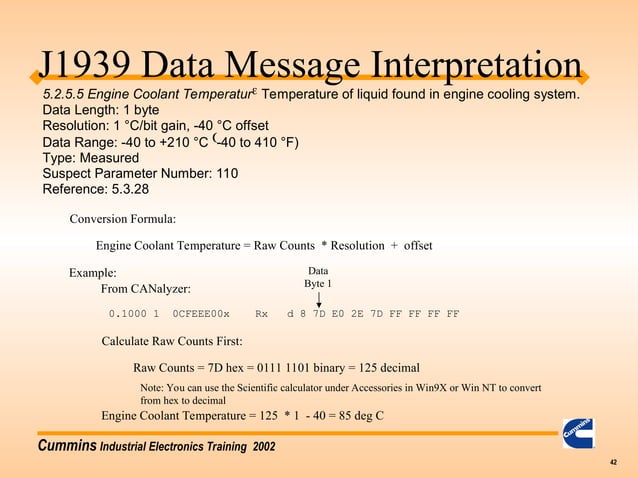 J1939 Data Message Interpretation

5.2.5.5 Engine Coolant Temperatur£ Temperature of liquid found in engine cooling system.
Data Length: 1 byte
Resolution: 1 °C/bit gain, -40 °C offset
Data Range: -40 to +210 °C (-40 to 410 °F)
Type: Measured
Suspect Parameter Number: 110
Reference: 5.3.28

Conversion Formula:

Engine Coolant Temperature = Raw Counts * Resolution + offset

Example:
From CANalyzer:

Data Byte 1

0.1000 1 0CFEEE00x Rx d 8 7D E0 2E 7D FF FF FF FF

Calculate Raw Counts First:

Raw Counts = 7D hex = 0111 1101 binary = 125 decimal

Note: You can use the Scientific calculator under Accessories in Win9X or Win NT to convert from hex to decimal

Engine Coolant Temperature = 125 * 1 - 40 = 85 deg C

Cummins Industrial Electronics Training 2002

Cummins

42